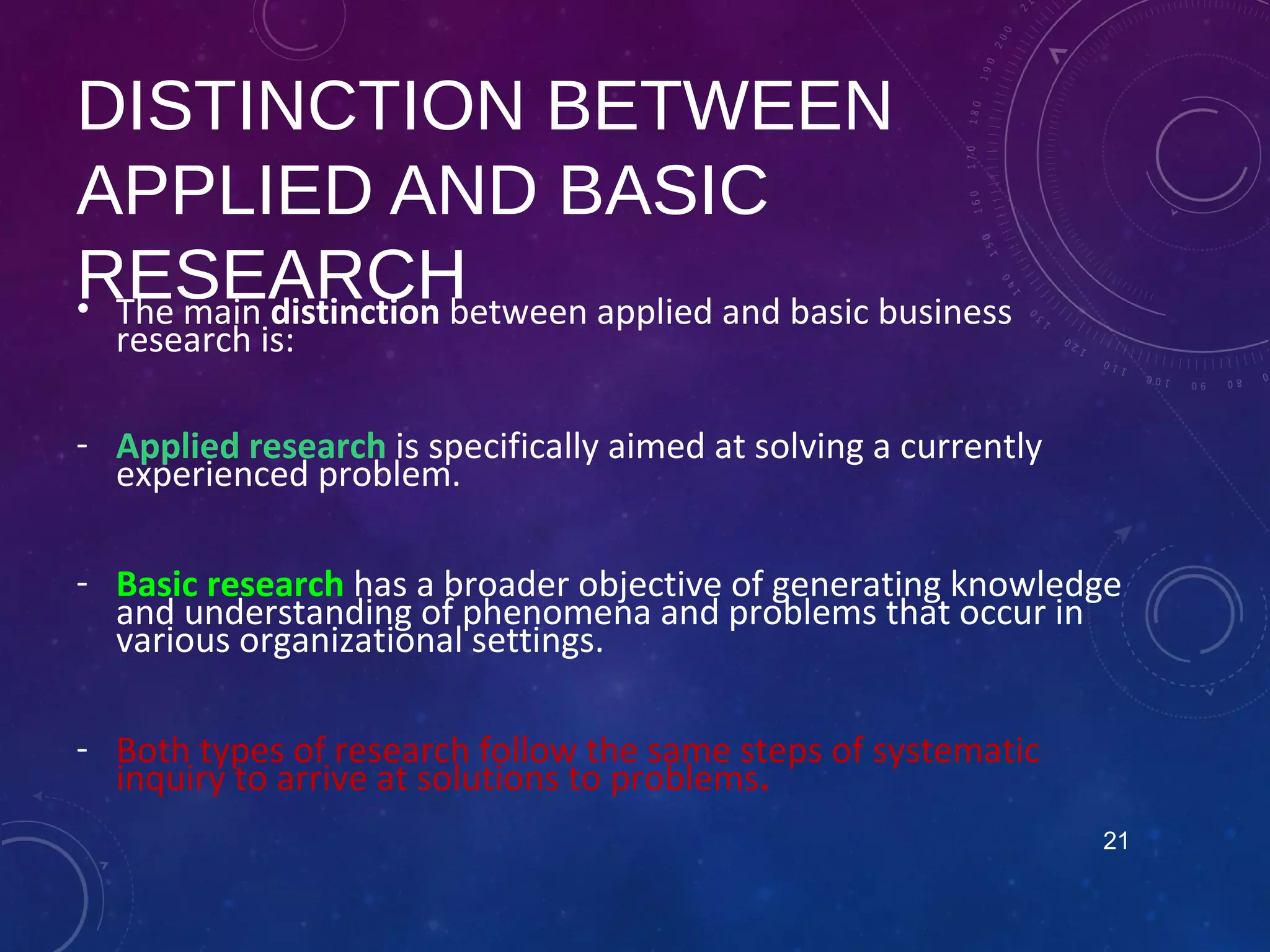 DISTINCTION BETWEEN APPLIED AND BASIC RESEARCH

• The main distinction between applied and basic business research is:

- Applied research is specifically aimed at solving a currently experienced problem.

- Basic research has a broader objective of generating knowledge and understanding of phenomena and problems that occur in various organizational settings.

- Both types of research follow the same steps of systematic inquiry to arrive at solutions to problems.

21